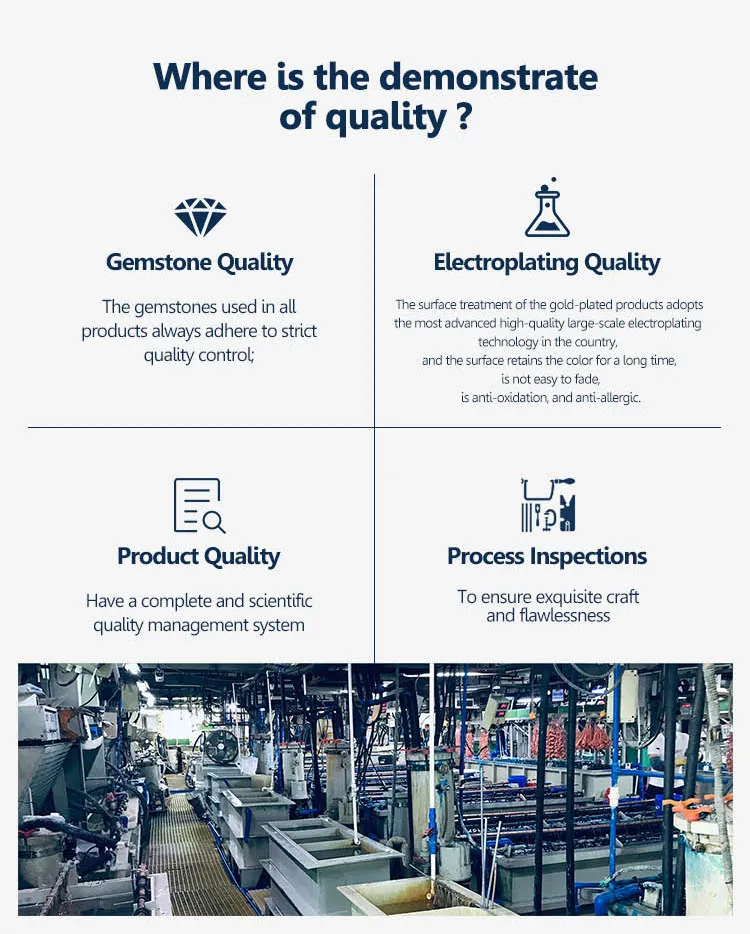 Where is the demonstrate of quality ?

Gemstone Quality

The gemstones used in all products always adhere to strict quality control;

Electroplating Quality

The surface treatment of the gold-plated products adopts the most advanced high-quality large-scale electroplating technology in the country, and the surface retains the color for a long time, is not easy to fade, is anti-oxidation, and anti-allergic.

Product Quality

Have a complete and scientific quality management system

Process Inspections

To ensure exquisite craft and flawlessness